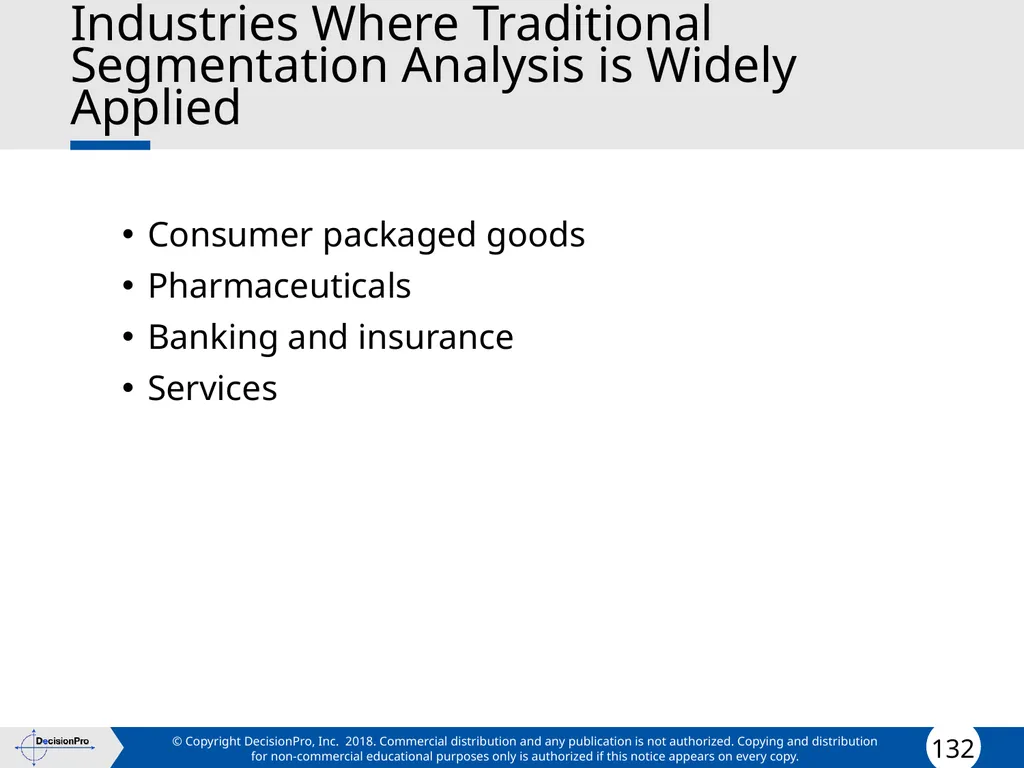 Industries Where Traditional Segmentation Analysis is Widely Applied

• Consumer packaged goods
• Pharmaceuticals
• Banking and insurance
• Services

DecisionPro

© Copyright DecisionPro, Inc. 2018. Commercial distribution and any publication is not authorized. Copying and distribution for non-commercial educational purposes only is authorized if this notice appears on every copy.

132